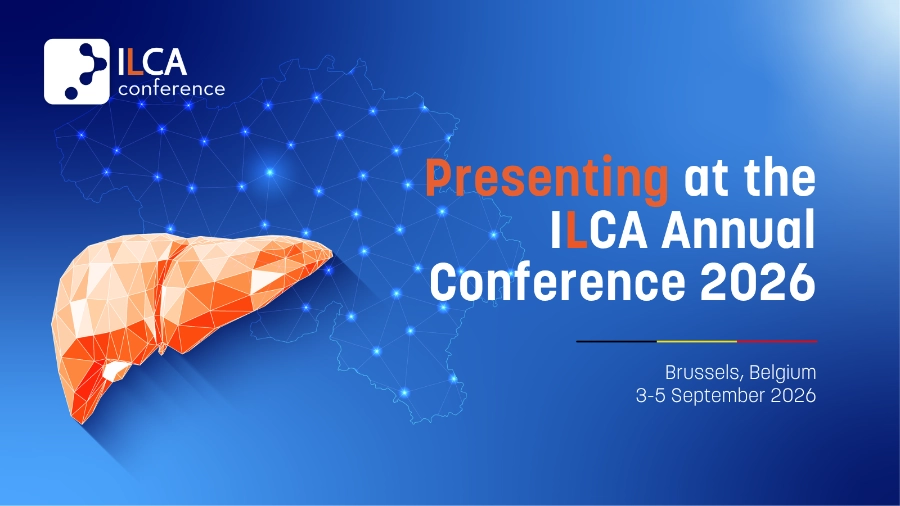 ILCA conference

Presenting at the ILCA Annual Conference 2026

Brussels, Belgium
3-5 September 2026